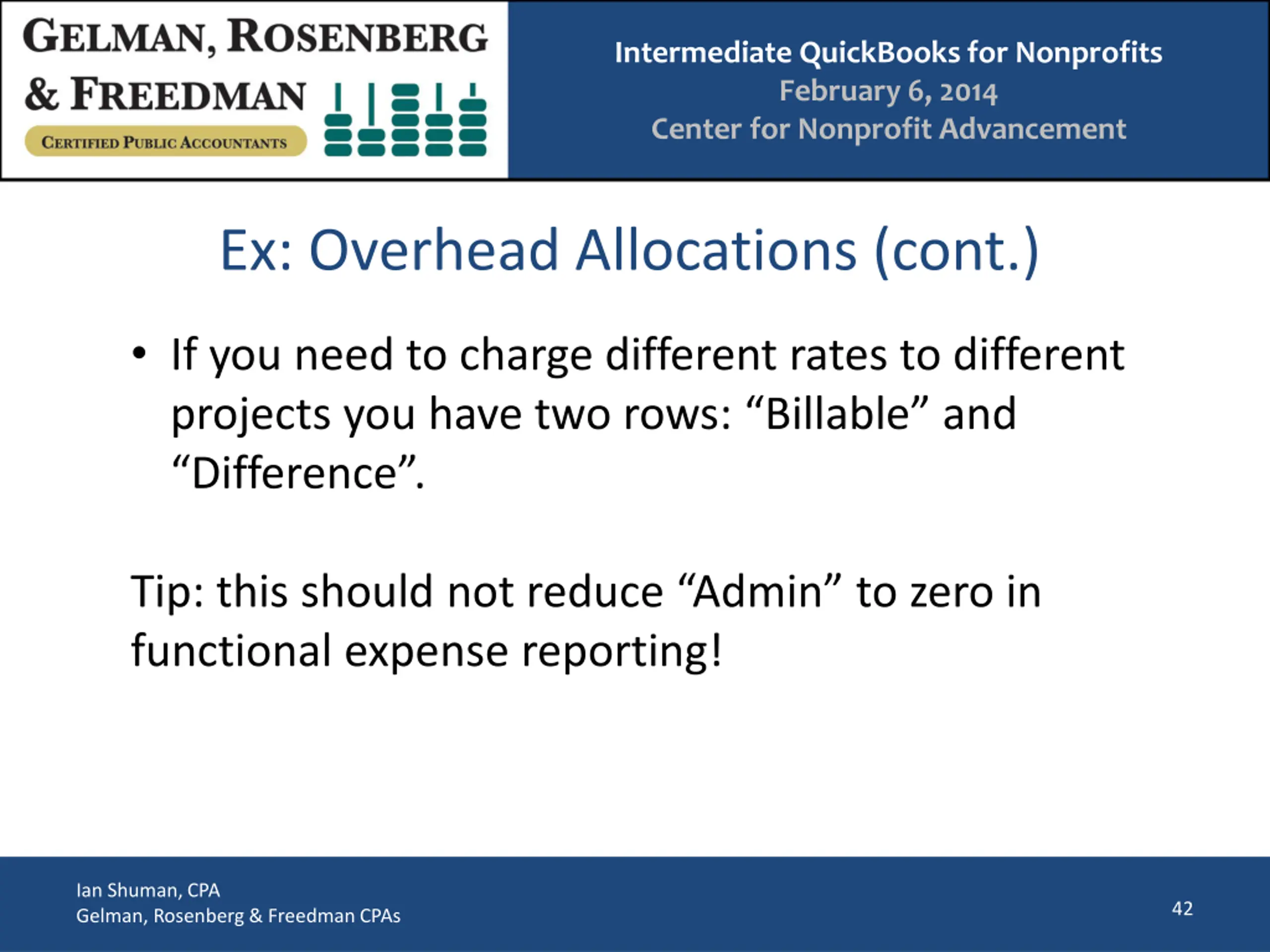 GELMAN, ROSENBERG & FREEDMAN
CERTIFIED PUBLIC ACCOUNTANTS

Intermediate QuickBooks for Nonprofits
February 6, 2014
Center for Nonprofit Advancement

Ex: Overhead Allocations (cont.)

• If you need to charge different rates to different projects you have two rows: “Billable” and “Difference”.

Tip: this should not reduce “Admin” to zero in functional expense reporting!

Ian Shuman, CPA
Gelman, Rosenberg & Freedman CPAs

42